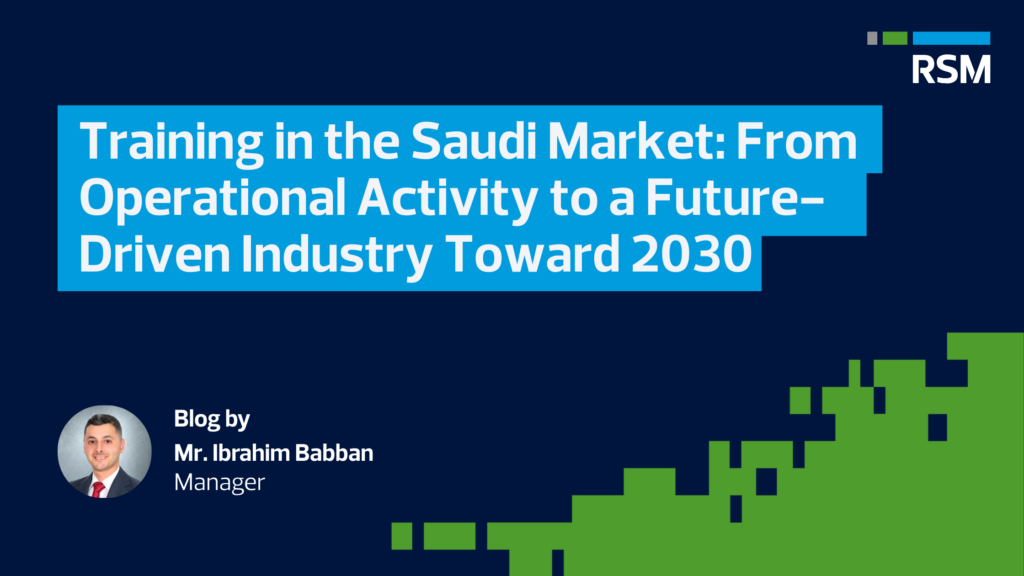 RSM

Training in the Saudi Market: From Operational Activity to a Future-Driven Industry Toward 2030

Blog by
Mr. Ibrahim Babban
Manager